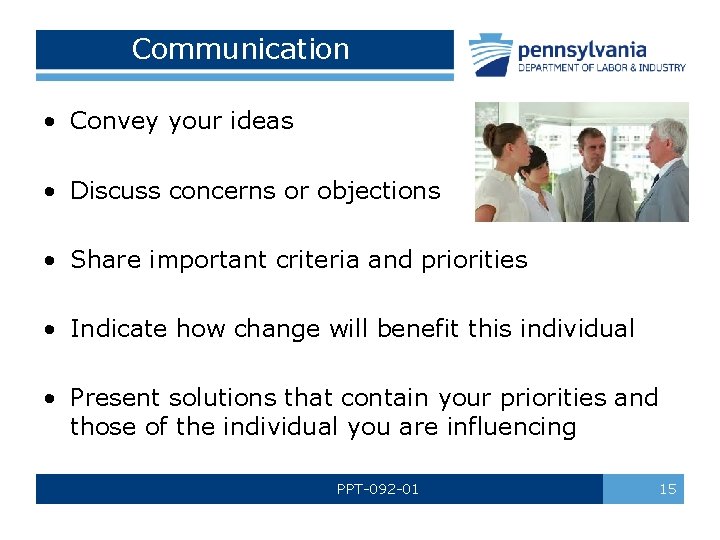 Communication

pennsylvania
DEPARTMENT OF LABOR & INDUSTRY

• Convey your ideas

• Discuss concerns or objections

• Share important criteria and priorities

• Indicate how change will benefit this individual

• Present solutions that contain your priorities and those of the individual you are influencing

PPT-092-01

15